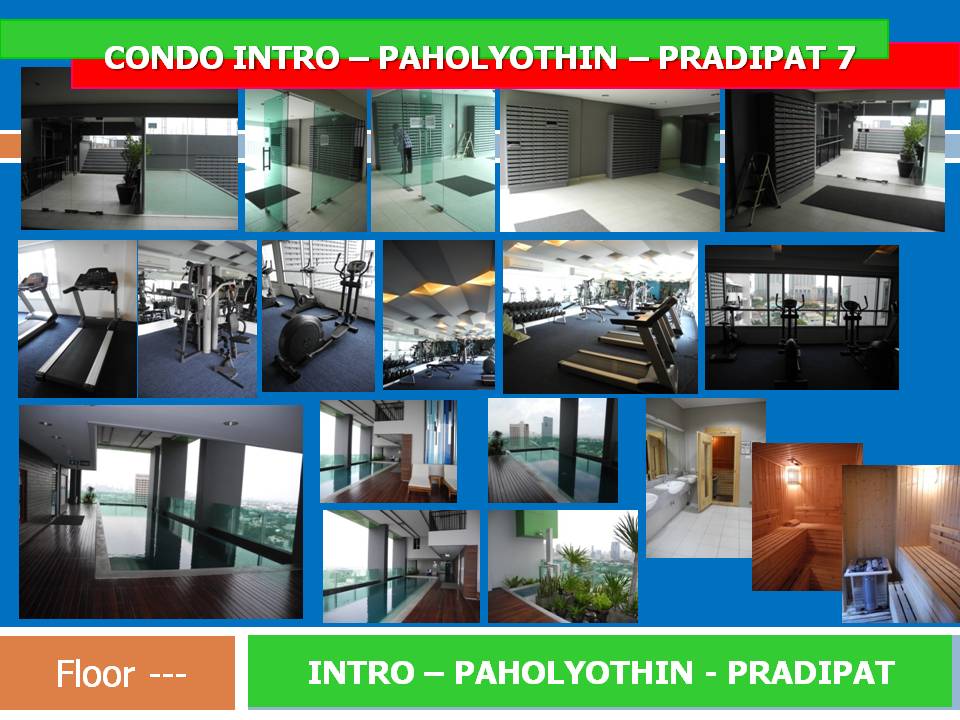 CONDO INTRO – PAHOLYOTHIN – PRADIPAT 7

Floor ---

INTRO – PAHOLYOTHIN - PRADIPAT